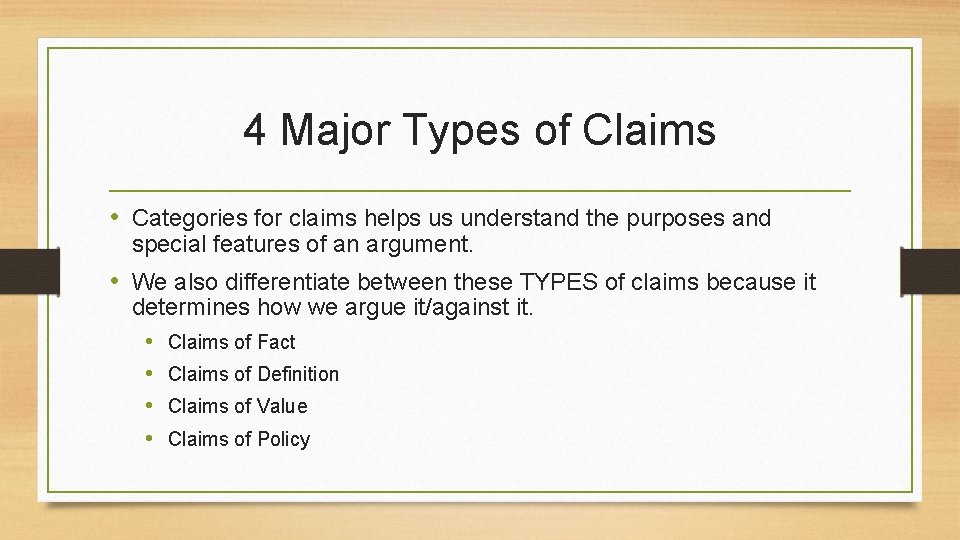 4 Major Types of Claims

• Categories for claims helps us understand the purposes and special features of an argument.

• We also differentiate between these TYPES of claims because it determines how we argue it/against it.

• Claims of Fact
• Claims of Definition
• Claims of Value
• Claims of Policy